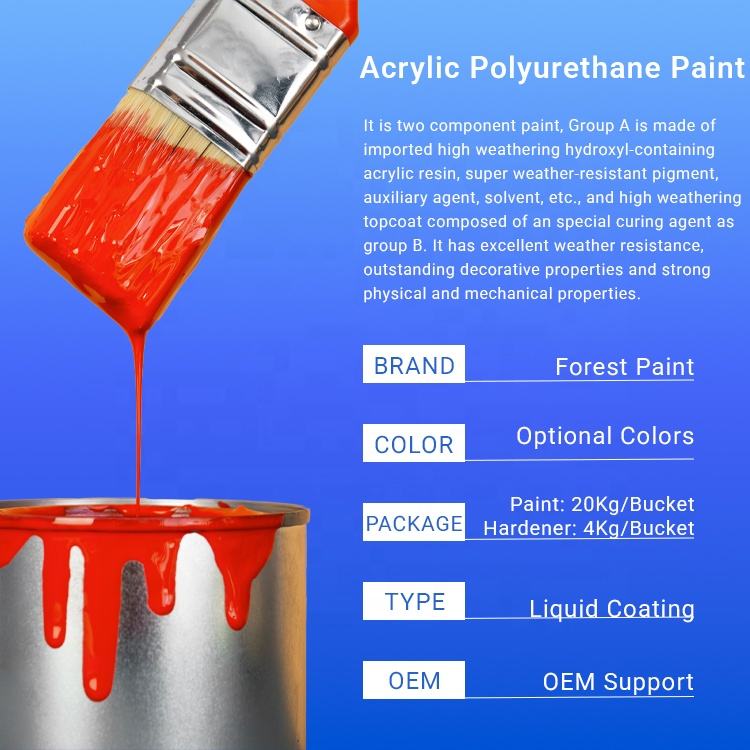 Acrylic Polyurethane Paint

It is two component paint, Group A is made of imported high weathering hydroxyl-containing acrylic resin, super weather-resistant pigment, auxiliary agent, solvent, etc., and high weathering topcoat composed of an special curing agent as group B. It has excellent weather resistance, outstanding decorative properties and strong physical and mechanical properties.

BRAND Forest Paint

COLOR Optional Colors

PACKAGE Paint: 20Kg/Bucket
Hardener: 4Kg/Bucket

TYPE Liquid Coating

OEM OEM Support